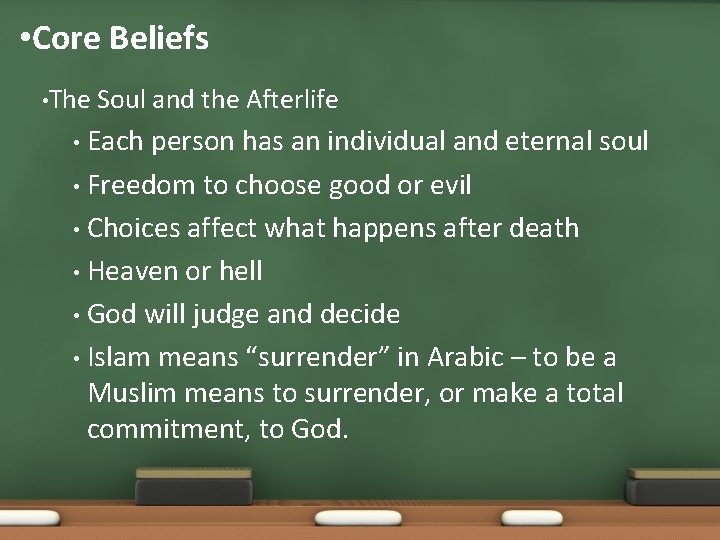 •Core Beliefs

•The Soul and the Afterlife

• Each person has an individual and eternal soul

• Freedom to choose good or evil

• Choices affect what happens after death

• Heaven or hell

• God will judge and decide

• Islam means “surrender” in Arabic – to be a Muslim means to surrender, or make a total commitment, to God.